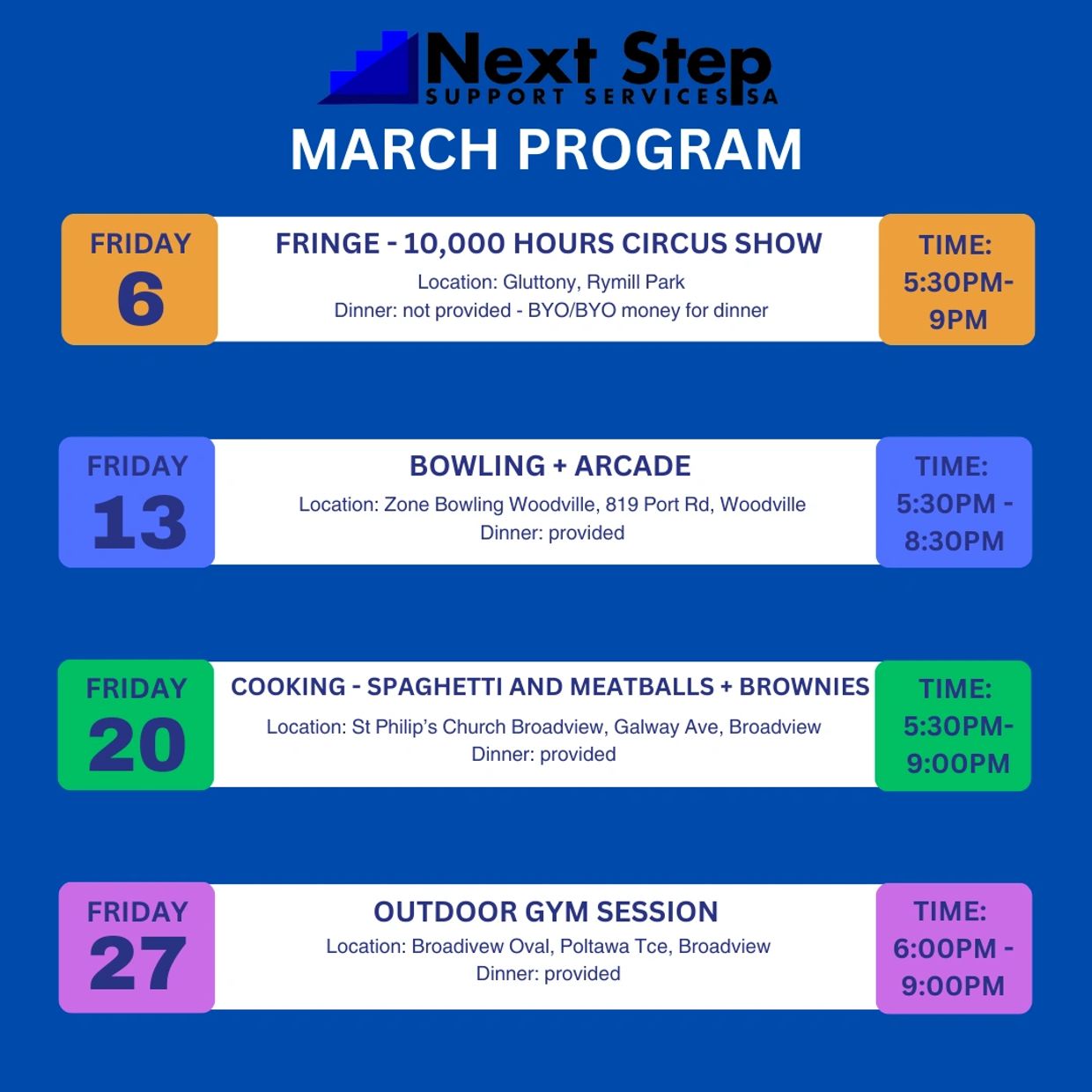 Next Step
SUPPORT SERVICES SA

MARCH PROGRAM

FRIDAY
6

FRINGE - 10,000 HOURS CIRCUS SHOW
Location: Gluttony, Rymill Park
Dinner: not provided - BYO/BYO money for dinner

TIME:
5:30PM-
9PM

FRIDAY
13

BOWLING + ARCADE
Location: Zone Bowling Woodville, 819 Port Rd, Woodville
Dinner: provided

TIME:
5:30PM -
8:30PM

FRIDAY
20

COOKING - SPAGHETTI AND MEATBALLS + BROWNIES
Location: St Philip's Church Broadview, Galway Ave, Broadview
Dinner: provided

TIME:
5:30PM-
9:00PM

FRIDAY
27

OUTDOOR GYM SESSION
Location: Broadivew Oval, Poltawa Tce, Broadview
Dinner: provided

TIME:
6:00PM -
9:00PM